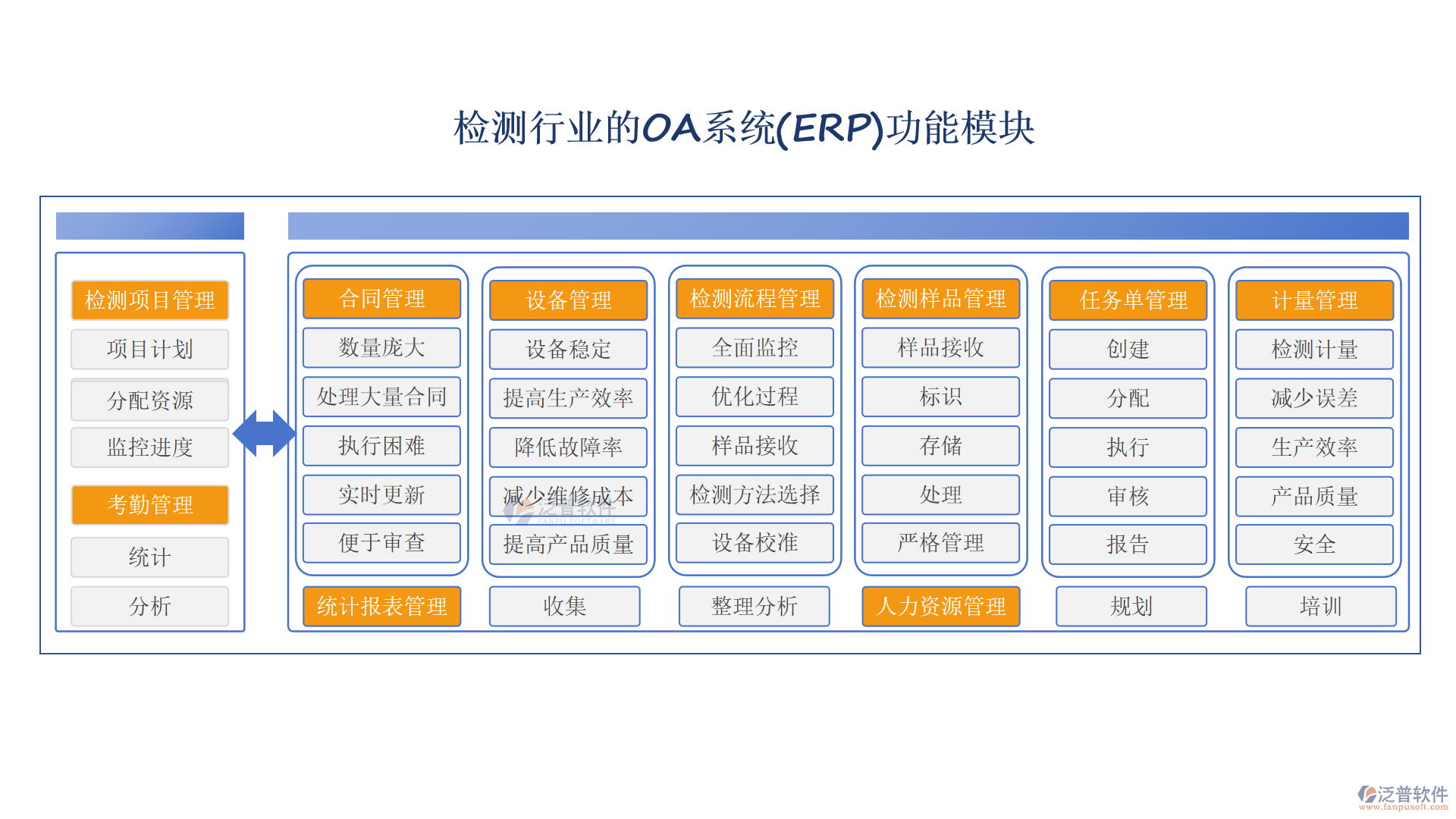 检测行业的OA系统(ERP)功能模块

检测项目管理
项目计划
分配资源
监控进度

考勤管理
统计
分析

合同管理
数量庞大
处理大量合同
执行困难
实时更新
便于审查

设备管理
设备稳定
提高生产效率
降低故障率
减少维修成本
提高产品质量

检测流程管理
全面监控
优化过程
样品接收
检测方法选择
设备校准

检测样品管理
样品接收
标识
存储
处理
严格管理

任务单管理
创建
分配
执行
审核
报告

计量管理
检测计量
减少误差
生产效率
产品质量
安全

统计报表管理
收集
整理分析
人力资源管理
规划
培训

泛普软件
FANPU SOFTWARE

泛普软件
www.fanpusoft.com